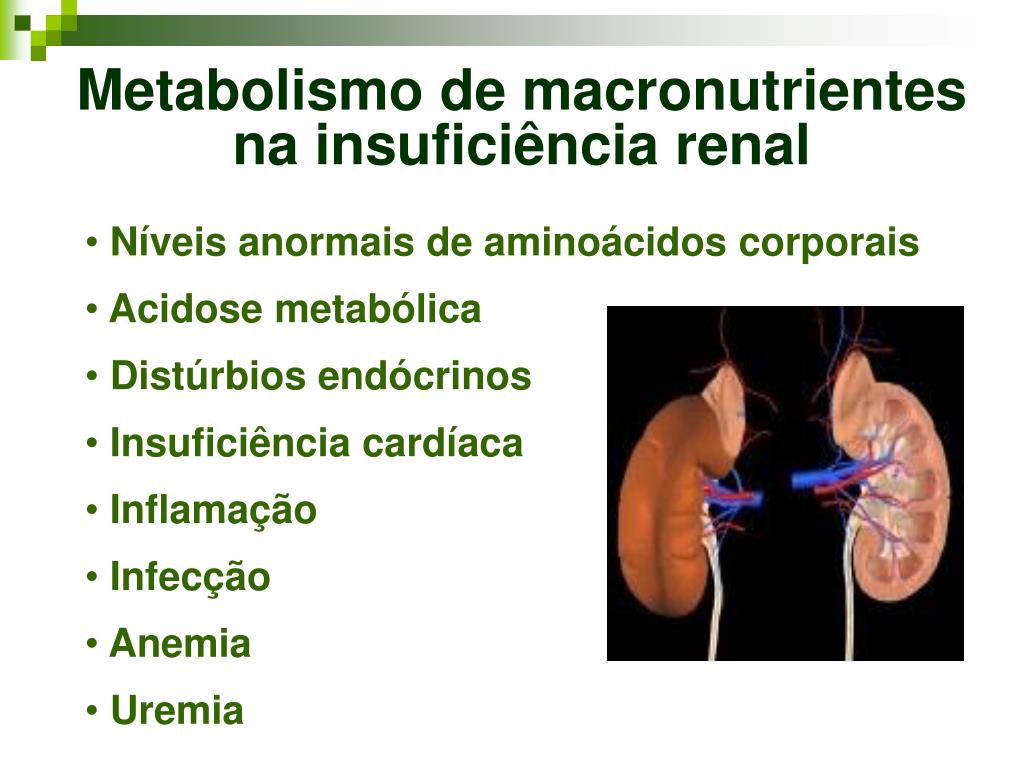 Metabolismo de macronutrientes na insuficiência renal

• Níveis anormais de aminoácidos corporais
• Acidose metabólica
• Distúrbios endócrinos
• Insuficiência cardíaca
• Inflamação
• Infecção
• Anemia
• Uremia